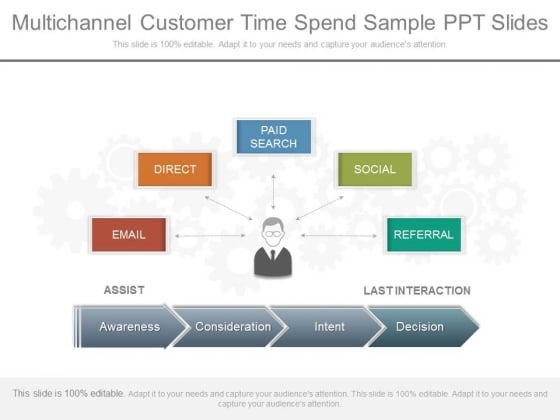 Multichannel Customer Time Spend Sample PPT Slides

This slide is 100% editable. Adapt it to your needs and capture your audience's attention.

PAID SEARCH

DIRECT

SOCIAL

EMAIL

REFERRAL

ASSIST

LAST INTERACTION

Awareness

Consideration

Intent

Decision

This slide is 100% editable. Adapt it to your needs and capture your audience's attention. This slide is 100% editable. Adapt it to your needs and capture your audience's attention.